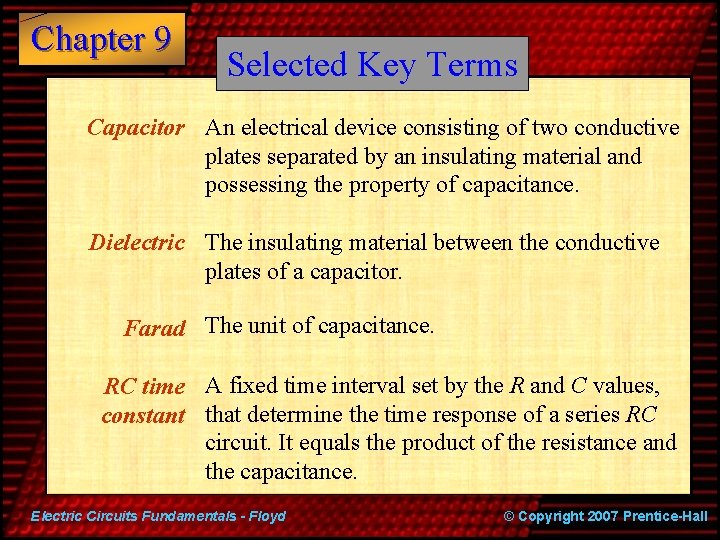 Chapter 9

Selected Key Terms

Capacitor An electrical device consisting of two conductive plates separated by an insulating material and possessing the property of capacitance.

Dielectric The insulating material between the conductive plates of a capacitor.

Farad The unit of capacitance.

RC time constant A fixed time interval set by the R and C values, that determine the time response of a series RC circuit. It equals the product of the resistance and the capacitance.

Electric Circuits Fundamentals - Floyd

© Copyright 2007 Prentice-Hall